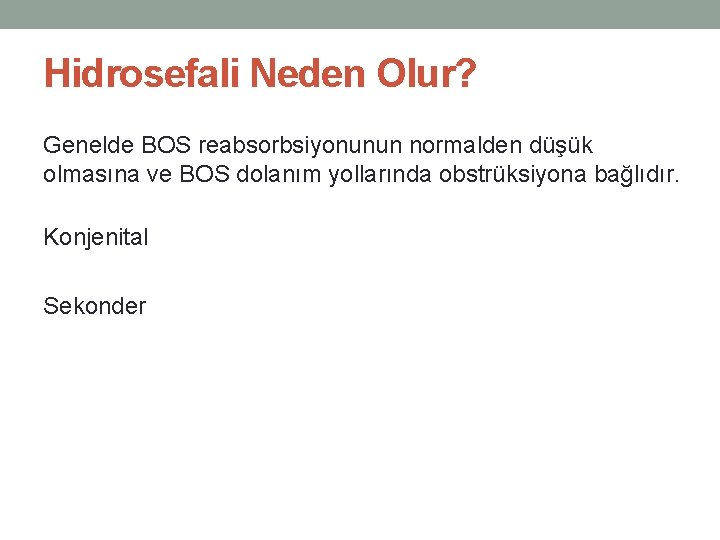 Hidrosefali Neden Olur?

Genelde BOS reabsorbsiyonunun normalden düşük olmasına ve BOS dolanım yollarında obstrüksiyona bağlıdır.

Konjenital

Sekonder